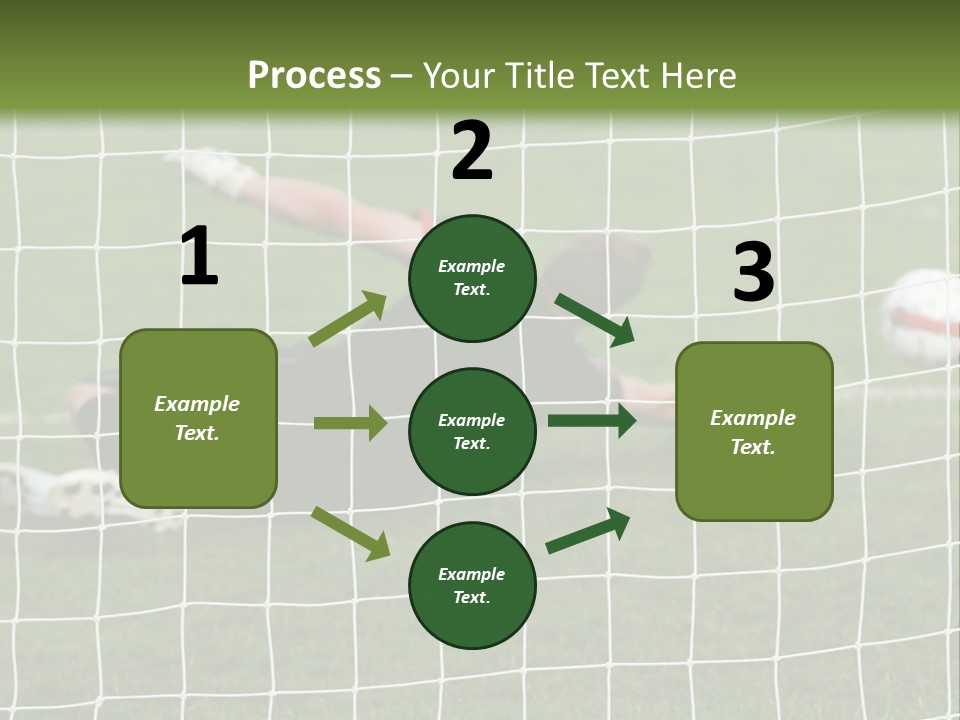 Process – Your Title Text Here

1

Example Text.

2

Example Text.

Example Text.

Example Text.

3

Example Text.